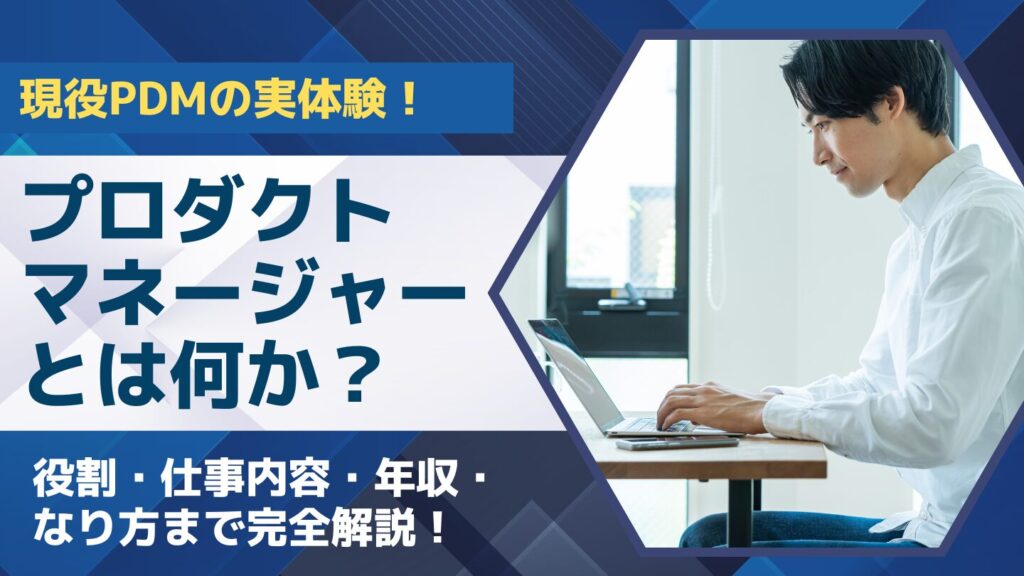 現役PDMの実体験！

プロダクトマネージャーとは何か？

役割・仕事内容・年収・なり方まで完全解説！